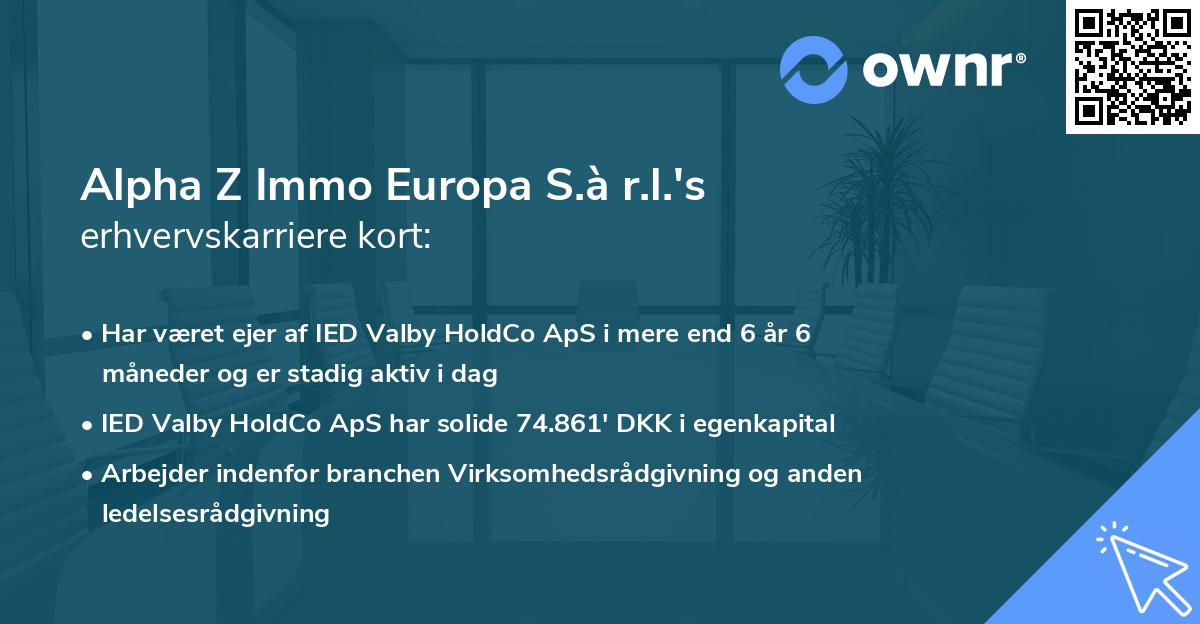 ownr®

Alpha Z Immo Europa S.à r.l.'s erhvervskarriere kort:

• Har været ejer af IED Valby HoldCo ApS i mere end 6 år 6 måneder og er stadig aktiv i dag

• IED Valby HoldCo ApS har solide 74.861' DKK i egenkapital

• Arbejder indenfor branchen Virksomhedsrådgivning og anden ledelsesrådgivning